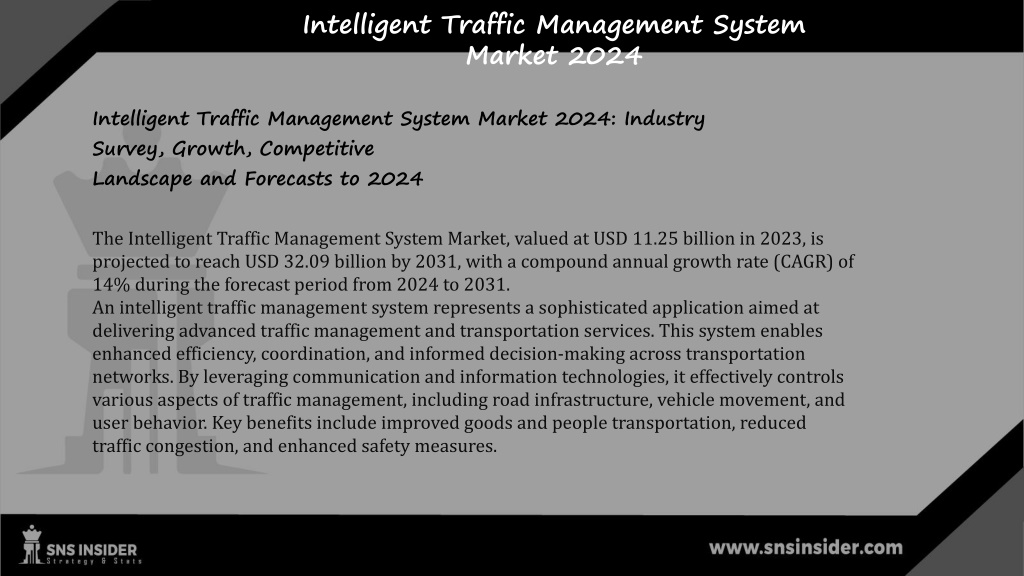 Intelligent Traffic Management System Market 2024

Intelligent Traffic Management System Market 2024: Industry Survey, Growth, Competitive Landscape and Forecasts to 2024

The Intelligent Traffic Management System Market, valued at USD 11.25 billion in 2023, is projected to reach USD 32.09 billion by 2031, with a compound annual growth rate (CAGR) of 14% during the forecast period from 2024 to 2031.
An intelligent traffic management system represents a sophisticated application aimed at delivering advanced traffic management and transportation services. This system enables enhanced efficiency, coordination, and informed decision-making across transportation networks. By leveraging communication and information technologies, it effectively controls various aspects of traffic management, including road infrastructure, vehicle movement, and user behavior. Key benefits include improved goods and people transportation, reduced traffic congestion, and enhanced safety measures.

SNS INSIDER
Strategy & Stats

www.snsinsider.com